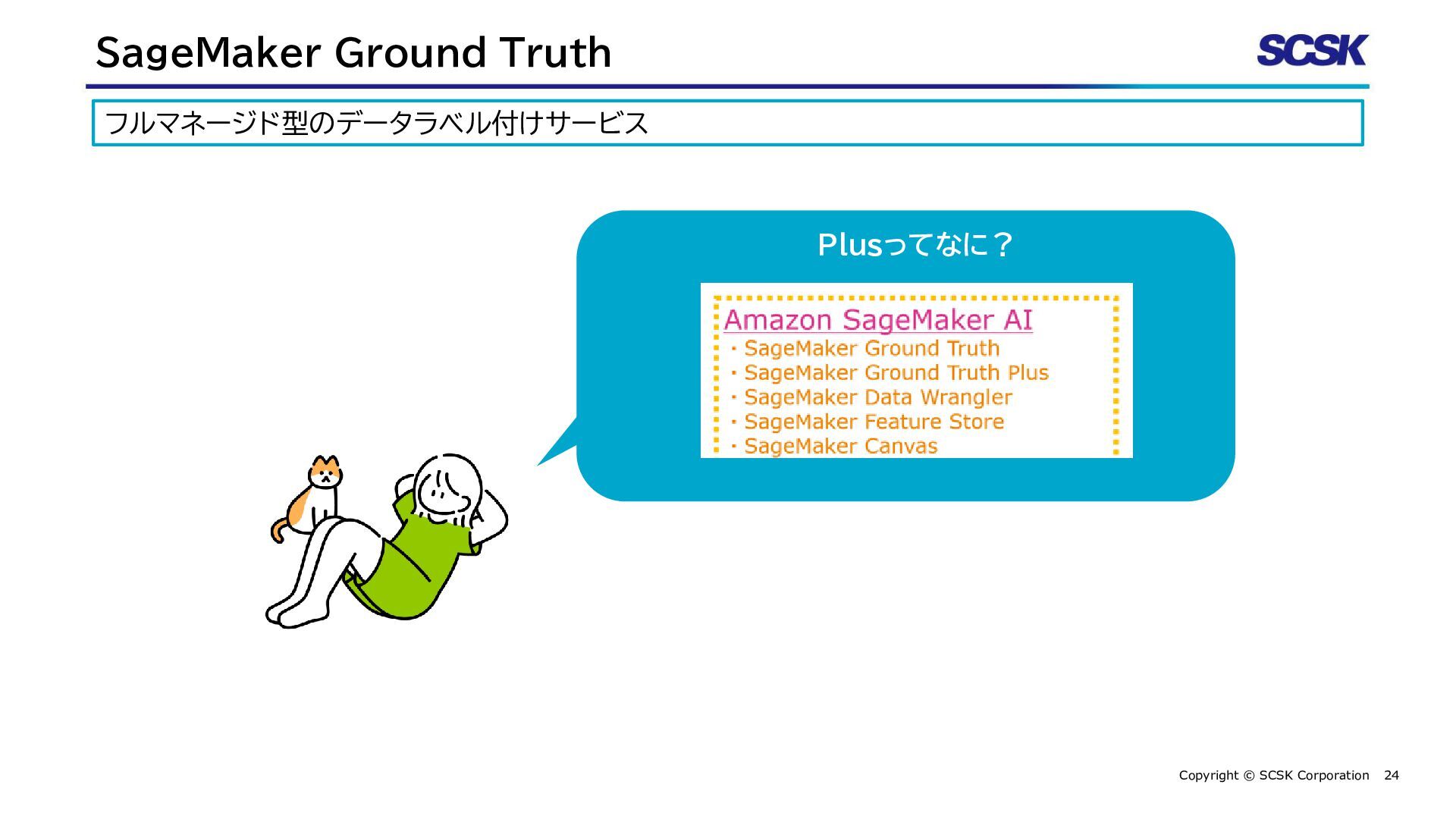 SageMaker Ground Truth

SCSK

フルマネージド型のデータラベル付けサービス

Plusってなに？

Amazon SageMaker AI
・SageMaker Ground Truth
・SageMaker Ground Truth Plus
・SageMaker Data Wrangler
・SageMaker Feature Store
・SageMaker Canvas

Copyright © SCSK Corporation 24